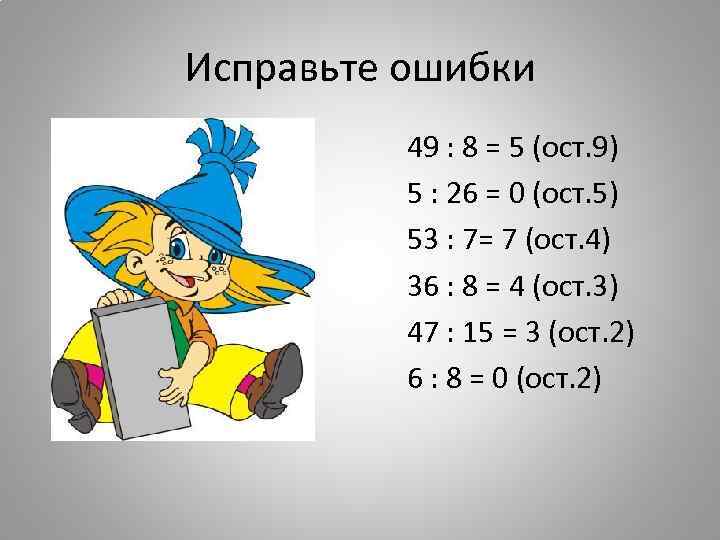 Исправьте ошибки

49 : 8 = 5 (ост.9)
5 : 26 = 0 (ост.5)
53 : 7= 7 (ост.4)
36 : 8 = 4 (ост.3)
47 : 15 = 3 (ост.2)
6 : 8 = 0 (ост.2)